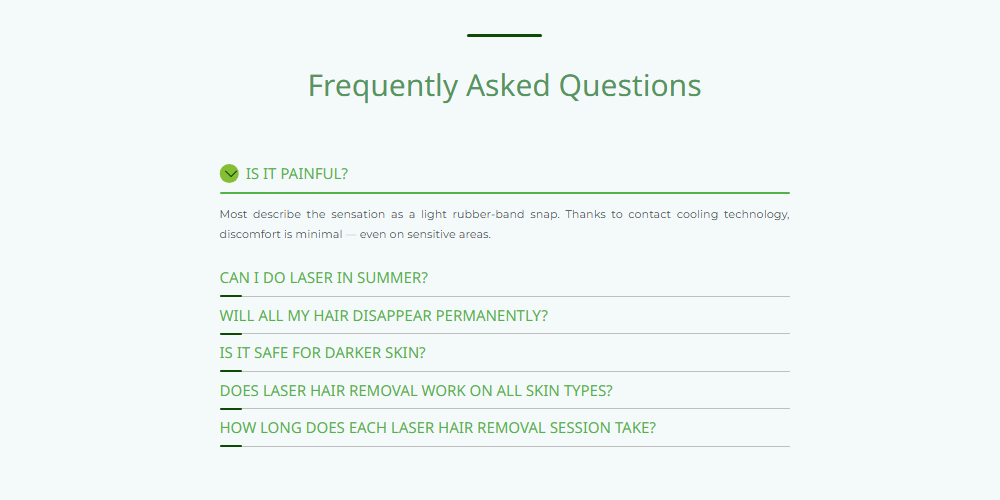 Frequently Asked Questions

IS IT PAINFUL?

Most describe the sensation as a light rubber-band snap. Thanks to contact cooling technology, discomfort is minimal — even on sensitive areas.

CAN I DO LASER IN SUMMER?

WILL ALL MY HAIR DISAPPEAR PERMANENTLY?

IS IT SAFE FOR DARKER SKIN?

DOES LASER HAIR REMOVAL WORK ON ALL SKIN TYPES?

HOW LONG DOES EACH LASER HAIR REMOVAL SESSION TAKE?